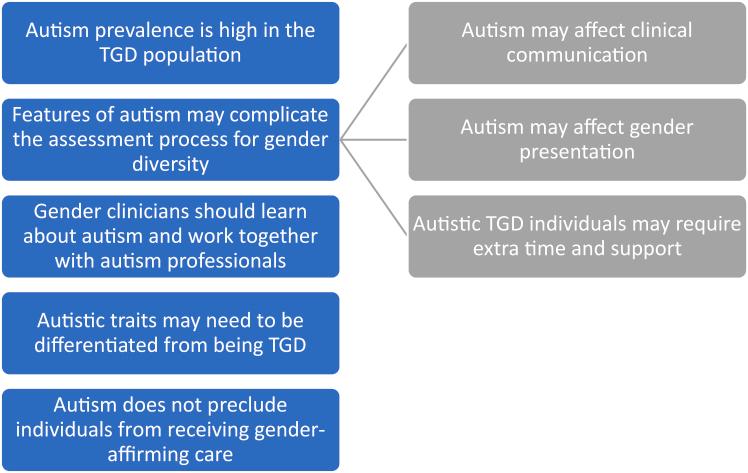 Autism prevalence is high in the TGD population

Features of autism may complicate the assessment process for gender diversity

Gender clinicians should learn about autism and work together with autism professionals

Autistic traits may need to be differentiated from being TGD

Autism does not preclude individuals from receiving gender-affirming care

Autism may affect clinical communication

Autism may affect gender presentation

Autistic TGD individuals may require extra time and support